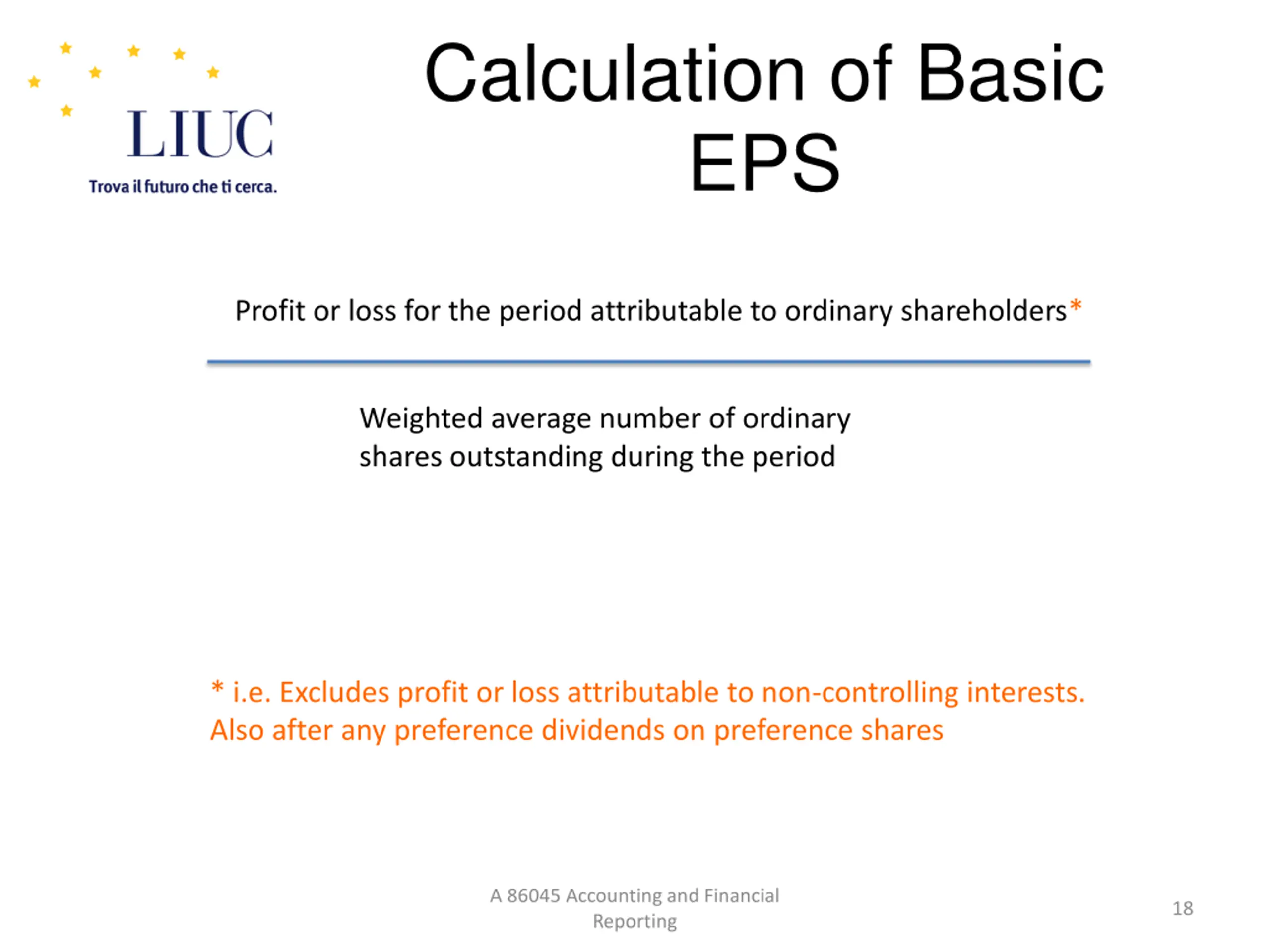 LIUC
Trova il futuro che ti cerca.

Calculation of Basic EPS

Profit or loss for the period attributable to ordinary shareholders*

Weighted average number of ordinary shares outstanding during the period

* i.e. Excludes profit or loss attributable to non-controlling interests. Also after any preference dividends on preference shares

A 86045 Accounting and Financial Reporting

18